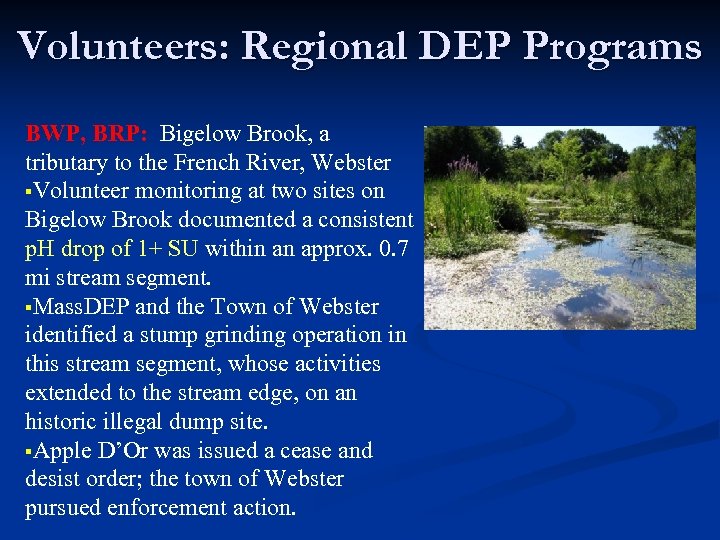 Volunteers: Regional DEP Programs

BWP, BRP: Bigelow Brook, a tributary to the French River, Webster

▪Volunteer monitoring at two sites on Bigelow Brook documented a consistent pH drop of 1+ SU within an approx. 0.7 mi stream segment.

▪MassDEP and the Town of Webster identified a stump grinding operation in this stream segment, whose activities extended to the stream edge, on an historic illegal dump site.

▪Apple D'Or was issued a cease and desist order; the town of Webster pursued enforcement action.